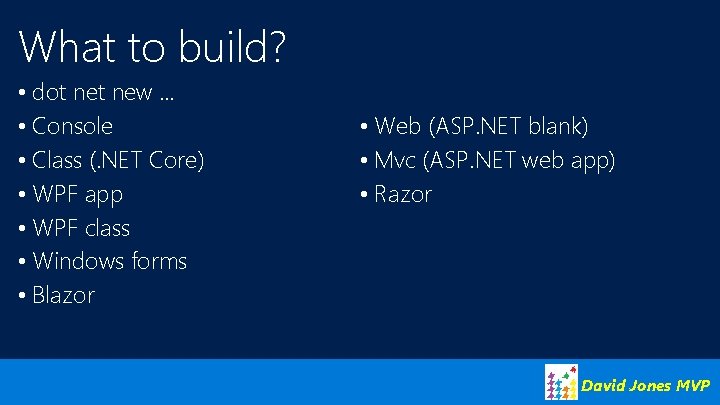 What to build?

• dot net new …
• Console
• Class (.NET Core)
• WPF app
• WPF class
• Windows forms
• Blazor

• Web (ASP.NET blank)
• Mvc (ASP.NET web app)
• Razor

David Jones MVP